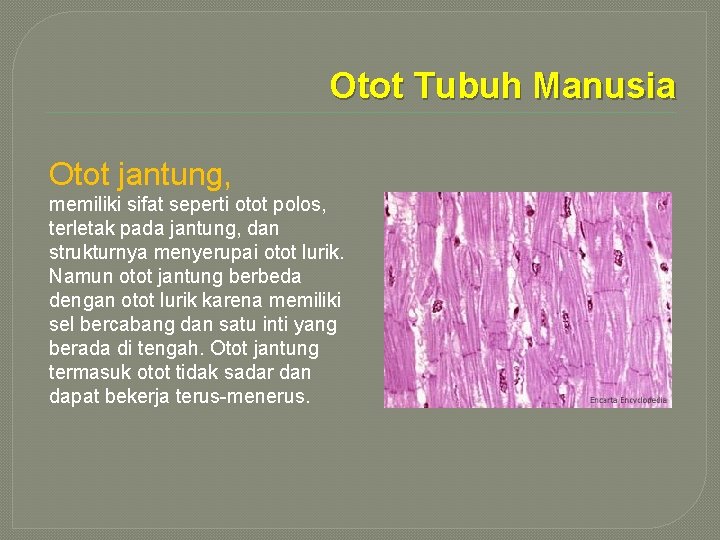 Otot Tubuh Manusia

Otot jantung,
memiliki sifat seperti otot polos, terletak pada jantung, dan strukturnya menyerupai otot lurik. Namun otot jantung berbeda dengan otot lurik karena memiliki sel bercabang dan satu inti yang berada di tengah. Otot jantung termasuk otot tidak sadar dan dapat bekerja terus-menerus.

Encarta Encyclopedia